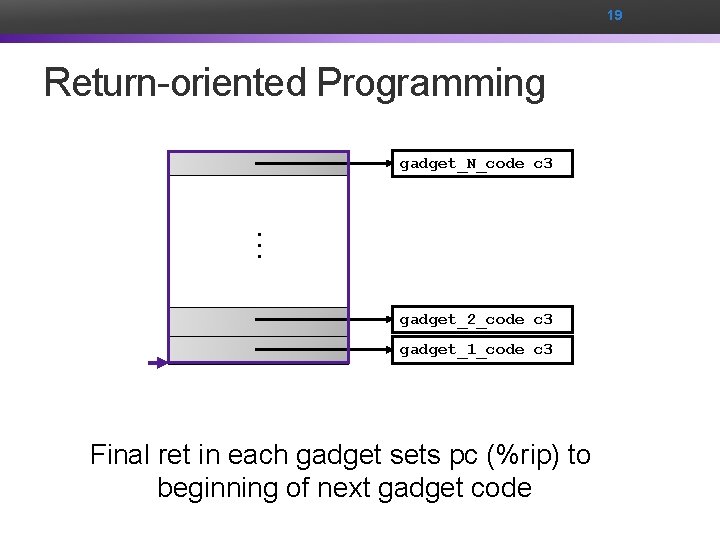 19

Return-oriented Programming

gadget_N_code c3

⋮

gadget_2_code c3

gadget_1_code c3

Final ret in each gadget sets pc (%rip) to beginning of next gadget code